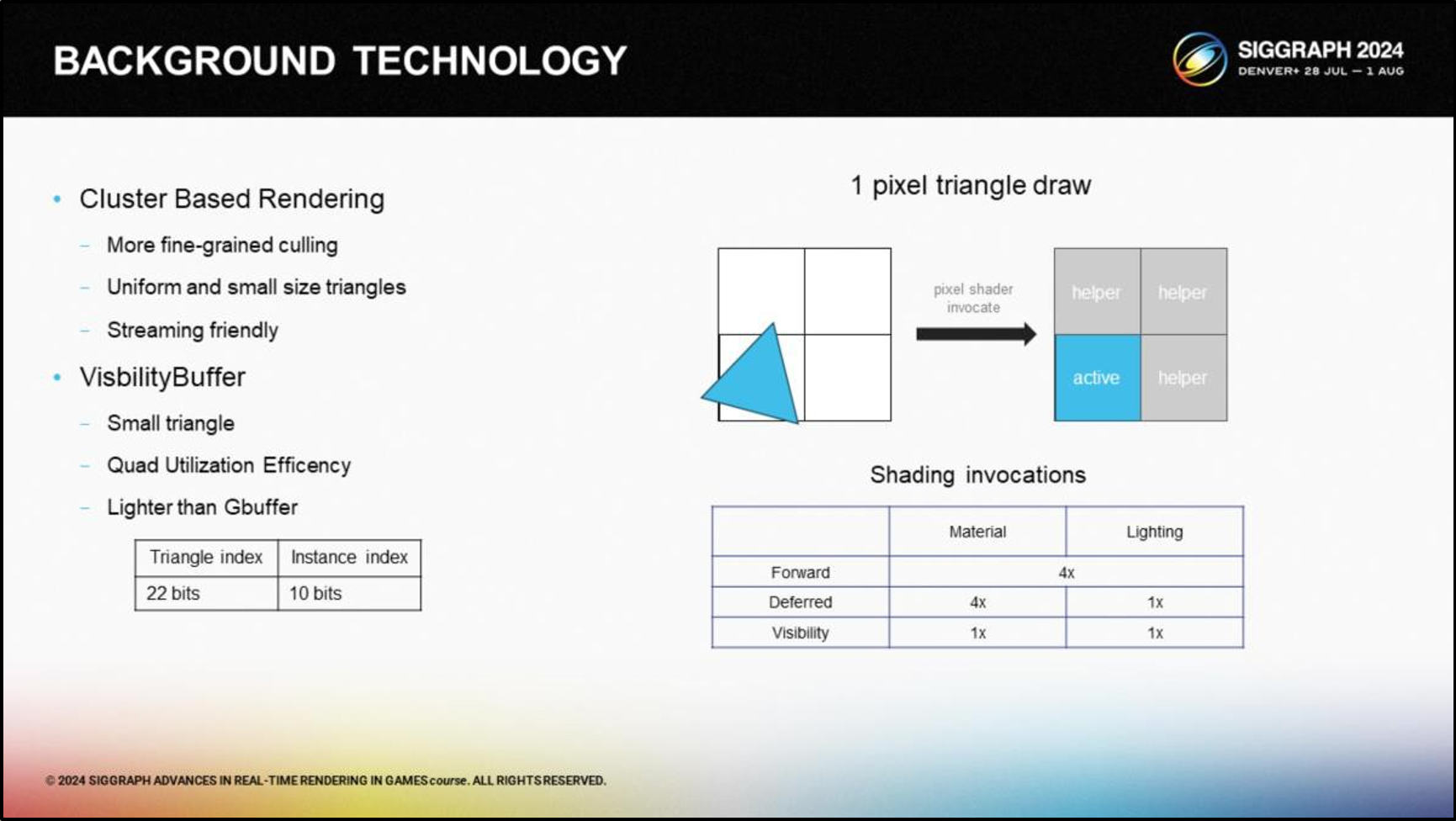 BACKGROUND TECHNOLOGY

SIGGRAPH 2024
DENVER+ 28 JUL — 1 AUG

• Cluster Based Rendering
– More fine-grained culling
– Uniform and small size triangles
– Streaming friendly
• VisbilityBuffer
– Small triangle
– Quad Utilization Efficency
– Lighter than Gbuffer

| Triangle index | Instance index |
|---|---|
| 22 bits | 10 bits |

1 pixel triangle draw

pixel shader invocate

helper helper
active helper

Shading invocations

| | Material | Lighting |
|---|---|---|
| Forward | 4x | |
| Deferred | 4x | 1x |
| Visibility | 1x | 1x |

© 2024 SIGGRAPH ADVANCES IN REAL-TIME RENDERING IN GAMES course. ALL RIGHTS RESERVED.